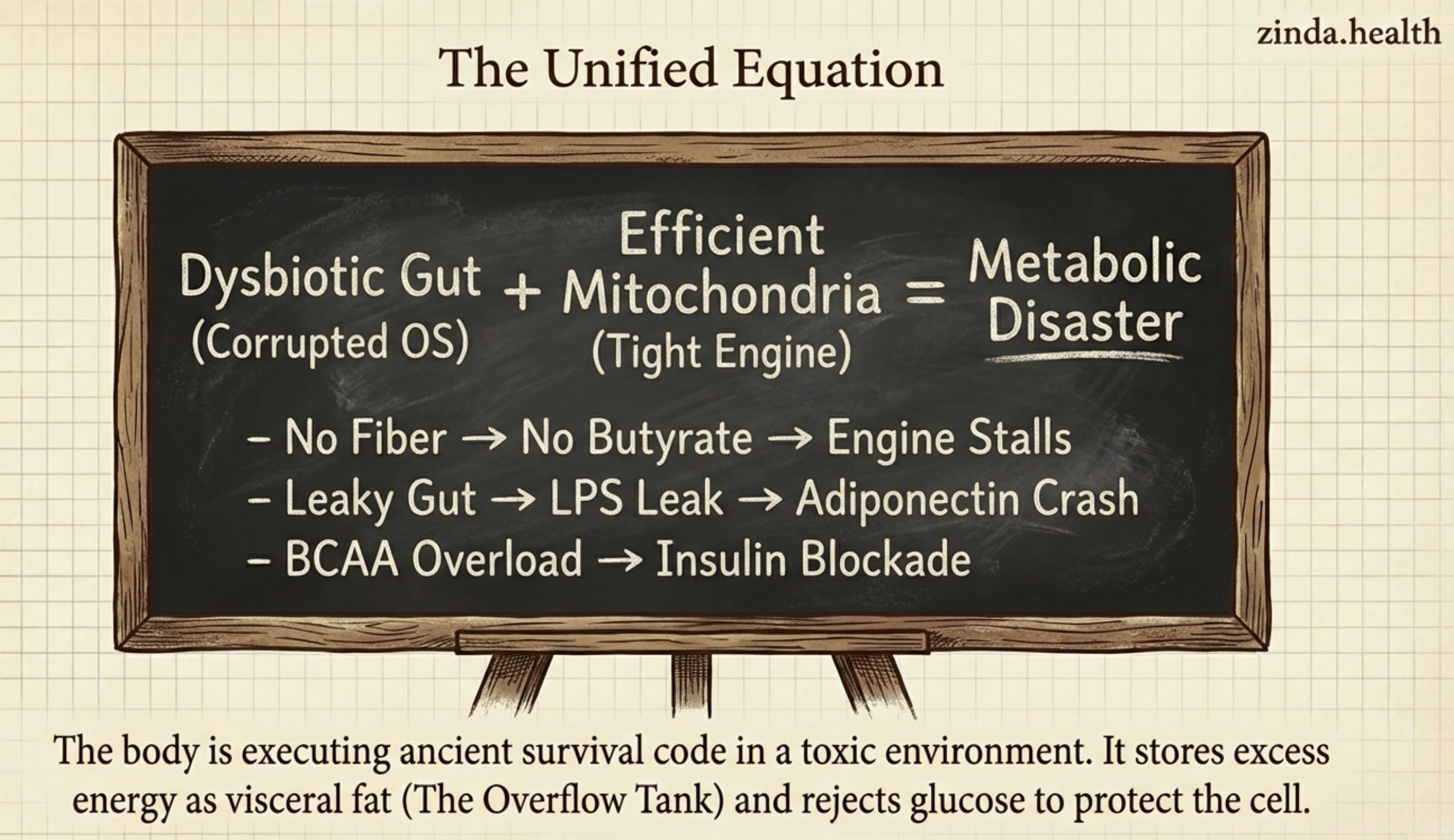 zinda.health

The Unified Equation

Dysbiotic Gut (Corrupted OS) + Efficient Mitochondria (Tight Engine) = Metabolic Disaster

– No Fiber → No Butyrate → Engine Stalls
– Leaky Gut → LPS Leak → Adiponectin Crash
– BCAA Overload → Insulin Blockade

The body is executing ancient survival code in a toxic environment. It stores excess energy as visceral fat (The Overflow Tank) and rejects glucose to protect the cell.